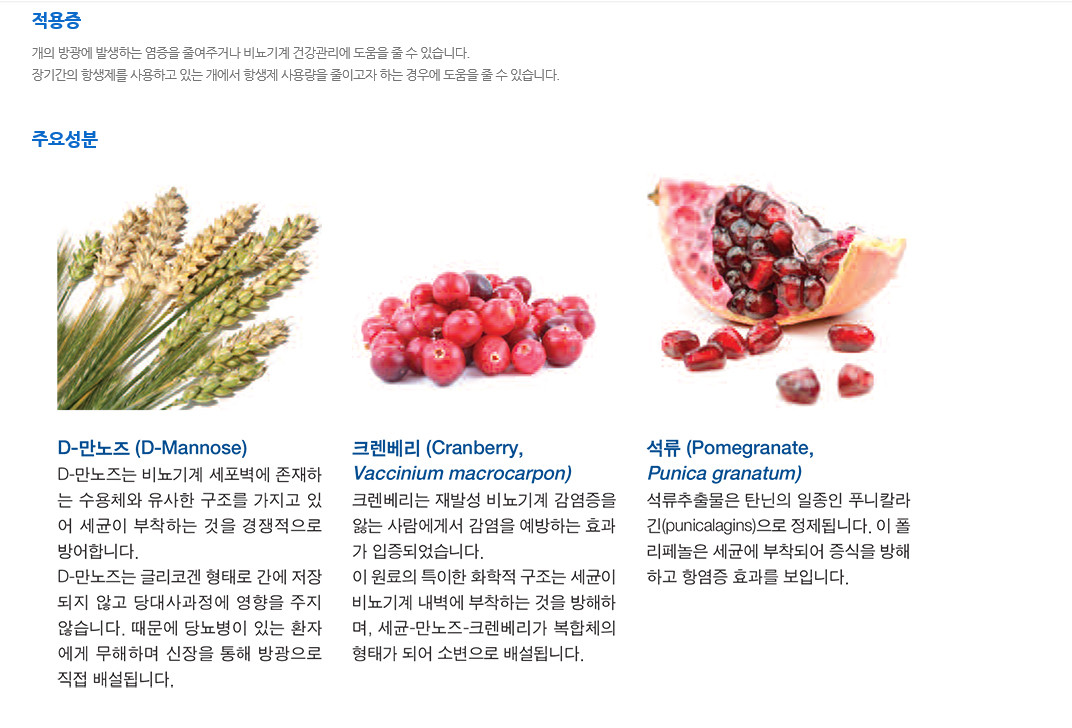 적용증

개의 방광에 발생하는 염증을 줄여주거나 비뇨기계 건강관리에 도움을 줄 수 있습니다.
장기간의 항생제를 사용하고 있는 개에서 항생제 사용량을 줄이고자 하는 경우에 도움을 줄 수 있습니다.

주요성분

D-만노즈 (D-Mannose)

D-만노즈는 비뇨기계 세포벽에 존재하는 수용체와 유사한 구조를 가지고 있어 세균이 부착하는 것을 경쟁적으로 방어합니다.
D-만노즈는 글리코겐 형태로 간에 저장되지 않고 당대사과정에 영향을 주지 않습니다. 때문에 당뇨병이 있는 환자에게 무해하며 신장을 통해 방광으로 직접 배설됩니다.

크렌베리 (Cranberry, Vaccinium macrocarpon)

크렌베리는 재발성 비뇨기계 감염증을 앓는 사람에게서 감염을 예방하는 효과가 입증되었습니다.
이 원료의 특이한 화학적 구조는 세균이 비뇨기계 내벽에 부착하는 것을 방해하며, 세균-만노즈-크렌베리가 복합체의 형태가 되어 소변으로 배설됩니다.

석류 (Pomegranate, Punica granatum)

석류추출물은 탄닌의 일종인 푸니칼라긴(punicalagins)으로 정제됩니다. 이 폴리페놀은 세균에 부착되어 증식을 방해하고 항염증 효과를 보입니다.